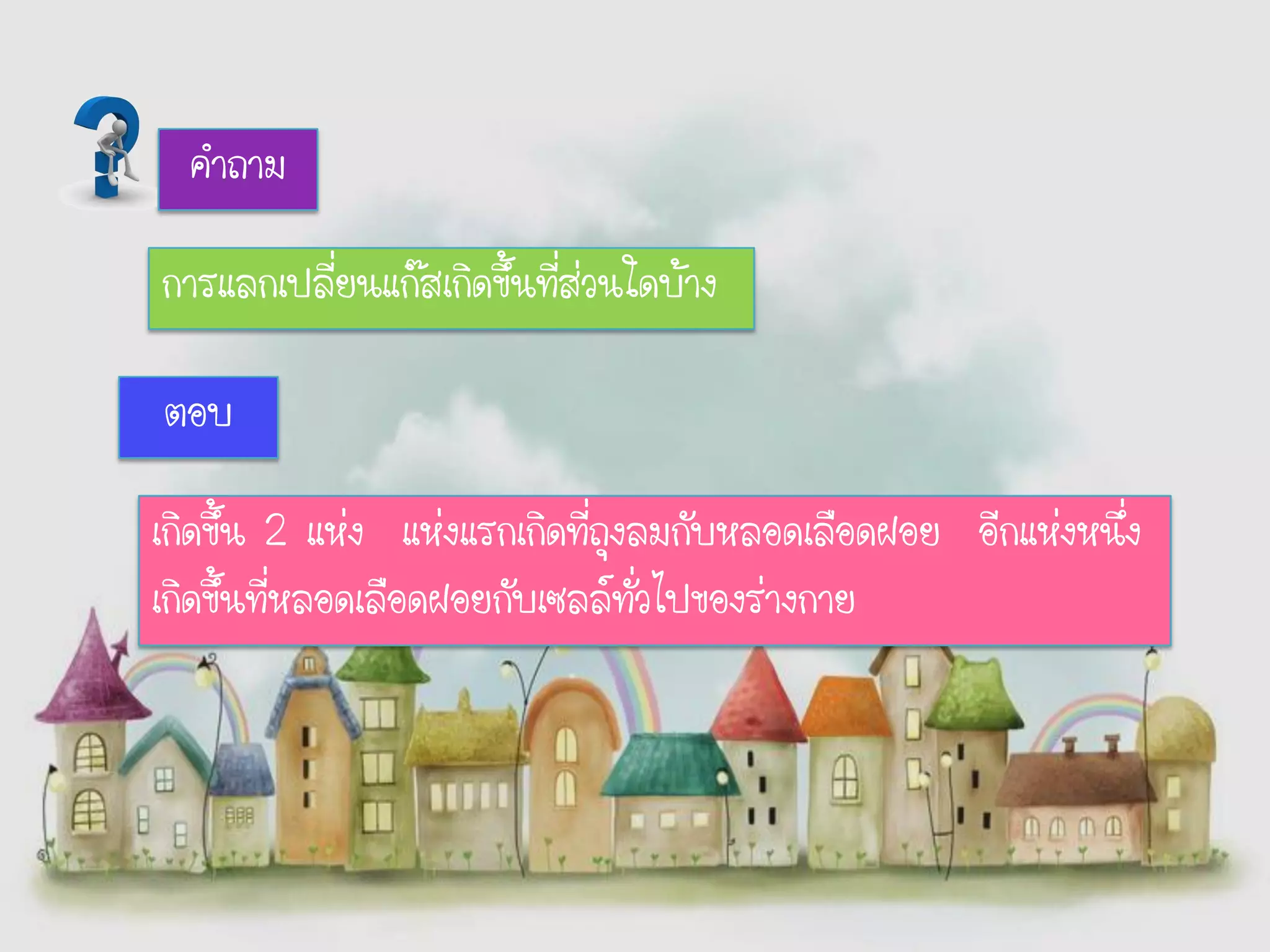 คำถาม

การแลกเปลี่ยนแก๊สเกิดขึ้นที่ส่วนใดบ้าง

ตอบ

เกิดขึ้น 2 แห่ง แห่งแรกเกิดที่ถุงลมกับหลอดเลือดฝอย อีกแห่งหนึ่งเกิดขึ้นที่หลอดเลือดฝอยกับเซลล์ทั่วไปของร่างกาย